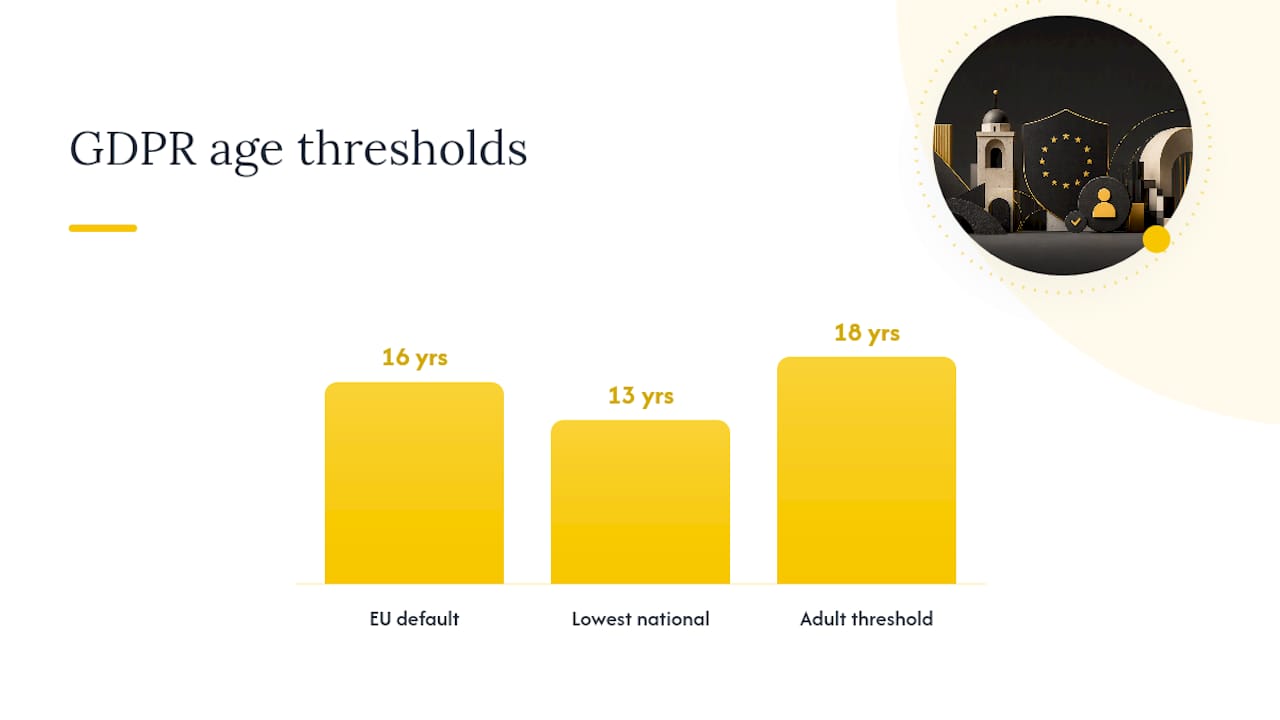 GDPR age thresholds

16 yrs
13 yrs
18 yrs

EU default
Lowest national
Adult threshold